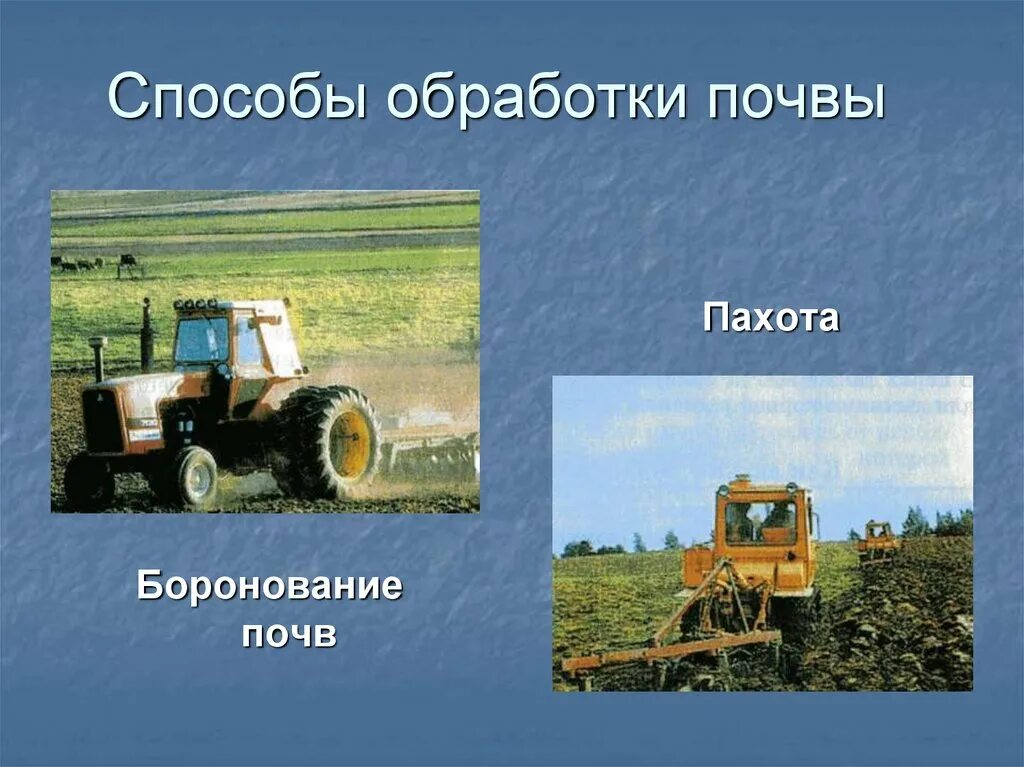 Способы обработки почвы

Пахота

Боронование почв